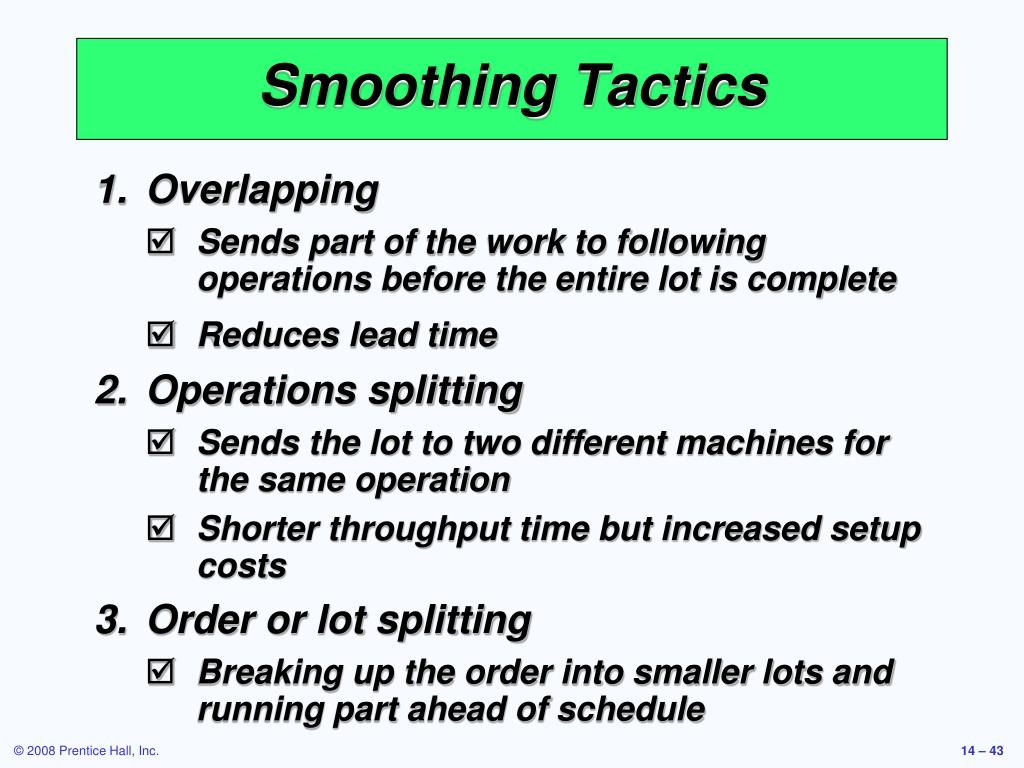 Smoothing Tactics

1. Overlapping

☑ Sends part of the work to following operations before the entire lot is complete

☑ Reduces lead time

2. Operations splitting

☑ Sends the lot to two different machines for the same operation

☑ Shorter throughput time but increased setup costs

3. Order or lot splitting

☑ Breaking up the order into smaller lots and running part ahead of schedule

© 2008 Prentice Hall, Inc.

14 – 43